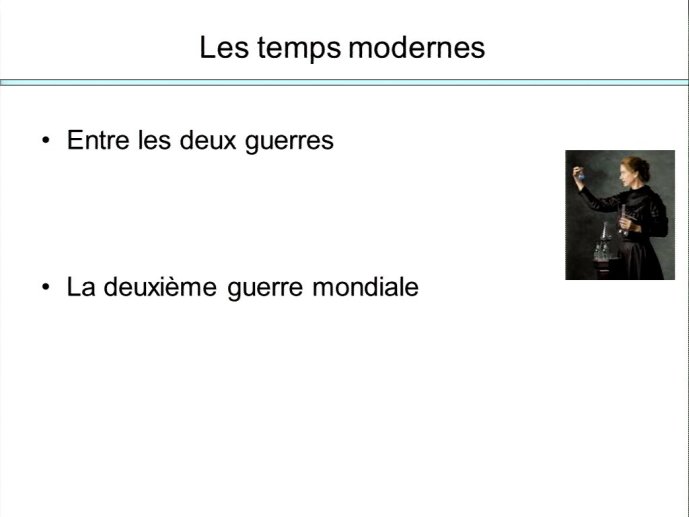 Les temps modernes

• Entre les deux guerres

• La deuxième guerre mondiale